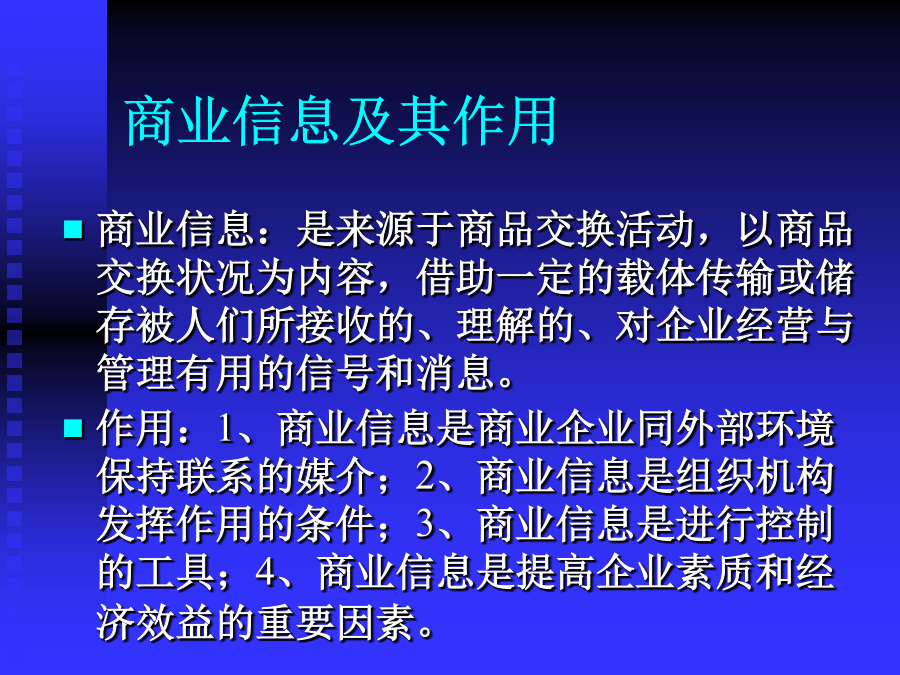 商业信息及其作用

■ 商业信息：是来源于商品交换活动，以商品交换状况为内容，借助一定的载体传输或储存被人们所接收的、理解的、对企业经营与管理有用的信号和消息。

■ 作用：1、商业信息是商业企业同外部环境保持联系的媒介；2、商业信息是组织机构发挥作用的条件；3、商业信息是进行控制的工具；4、商业信息是提高企业素质和经济效益的重要因素。